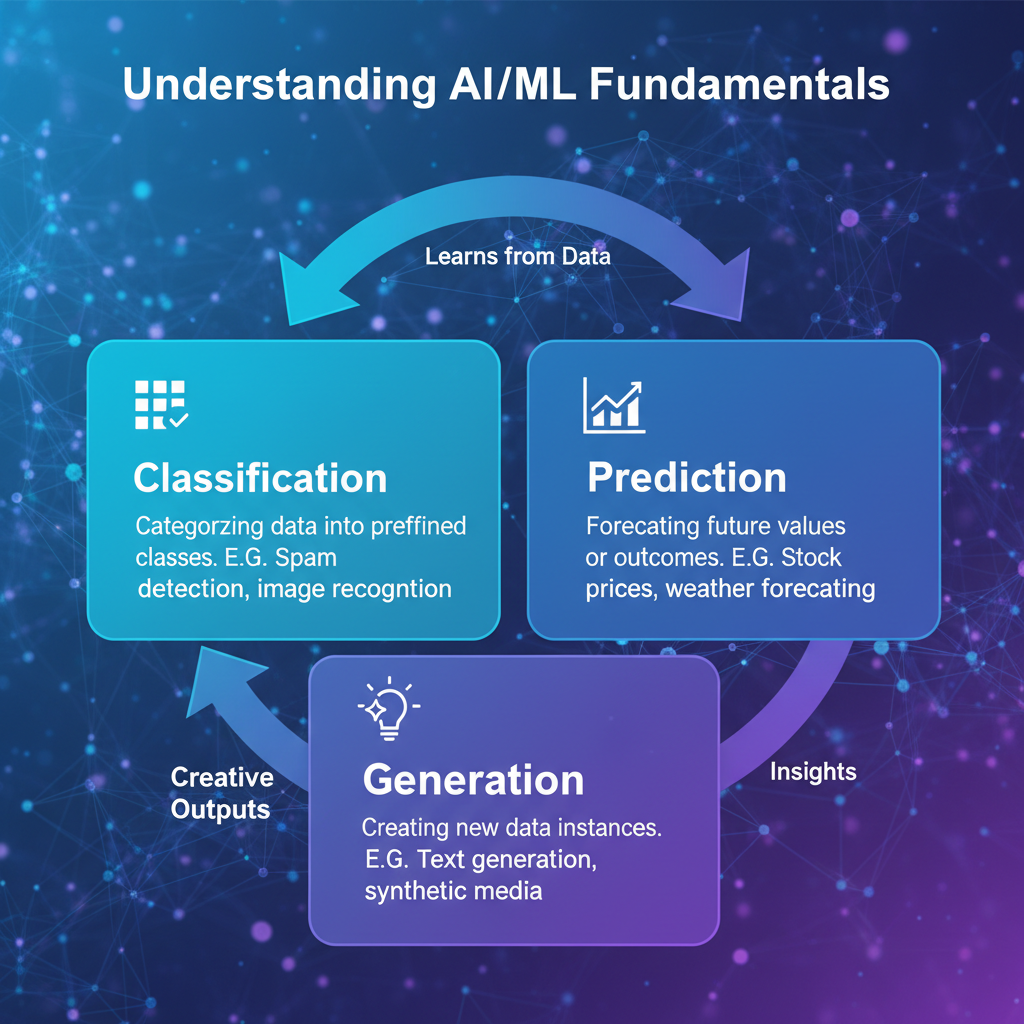 Understanding AI/ML Fundamentals

Learns from Data

Classification

Categorzing data into preffined classes. E.G. Spam detection, image recogntion

Prediction

Forecating future values or outcomes. E.G. Stock prices, weather forecating

Creative Outputs

Generation

Creating new data instances. E.G. Text generation, synthetic media

Insights